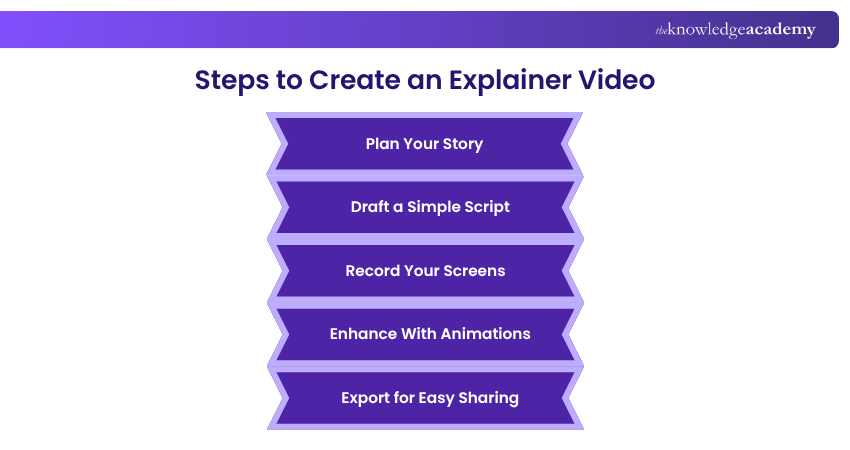 theknowledgeacademy

Steps to Create an Explainer Video

Plan Your Story

Draft a Simple Script

Record Your Screens

Enhance With Animations

Export for Easy Sharing